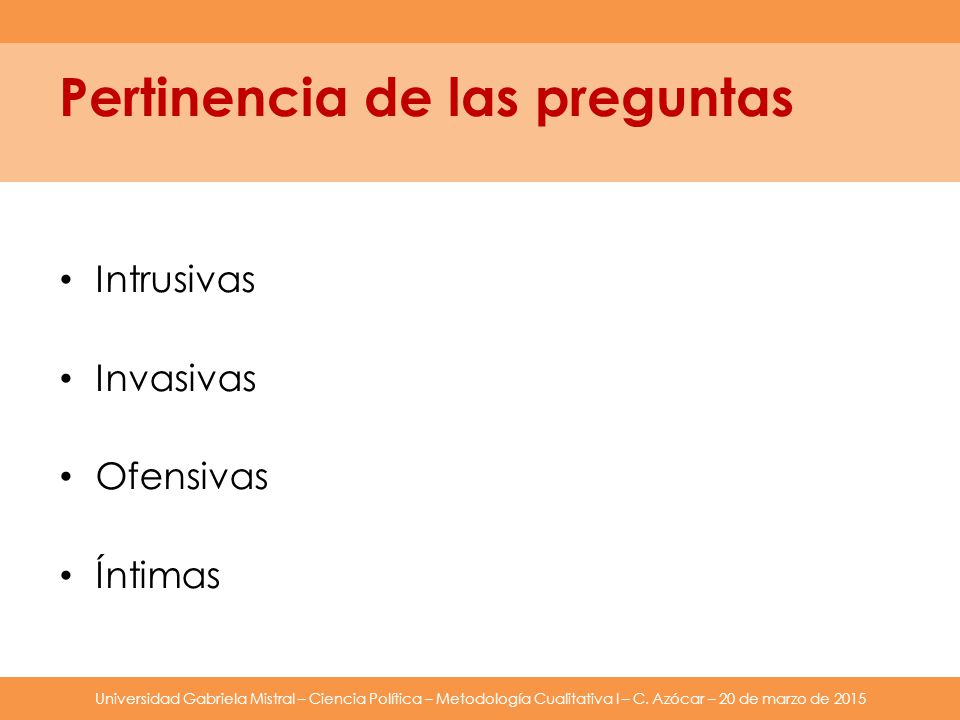 Pertinencia de las preguntas

• Intrusivas

• Invasivas

• Ofensivas

• Íntimas

Universidad Gabriela Mistral – Ciencia Política – Metodología Cualitativa I – C. Azócar – 20 de marzo de 2015